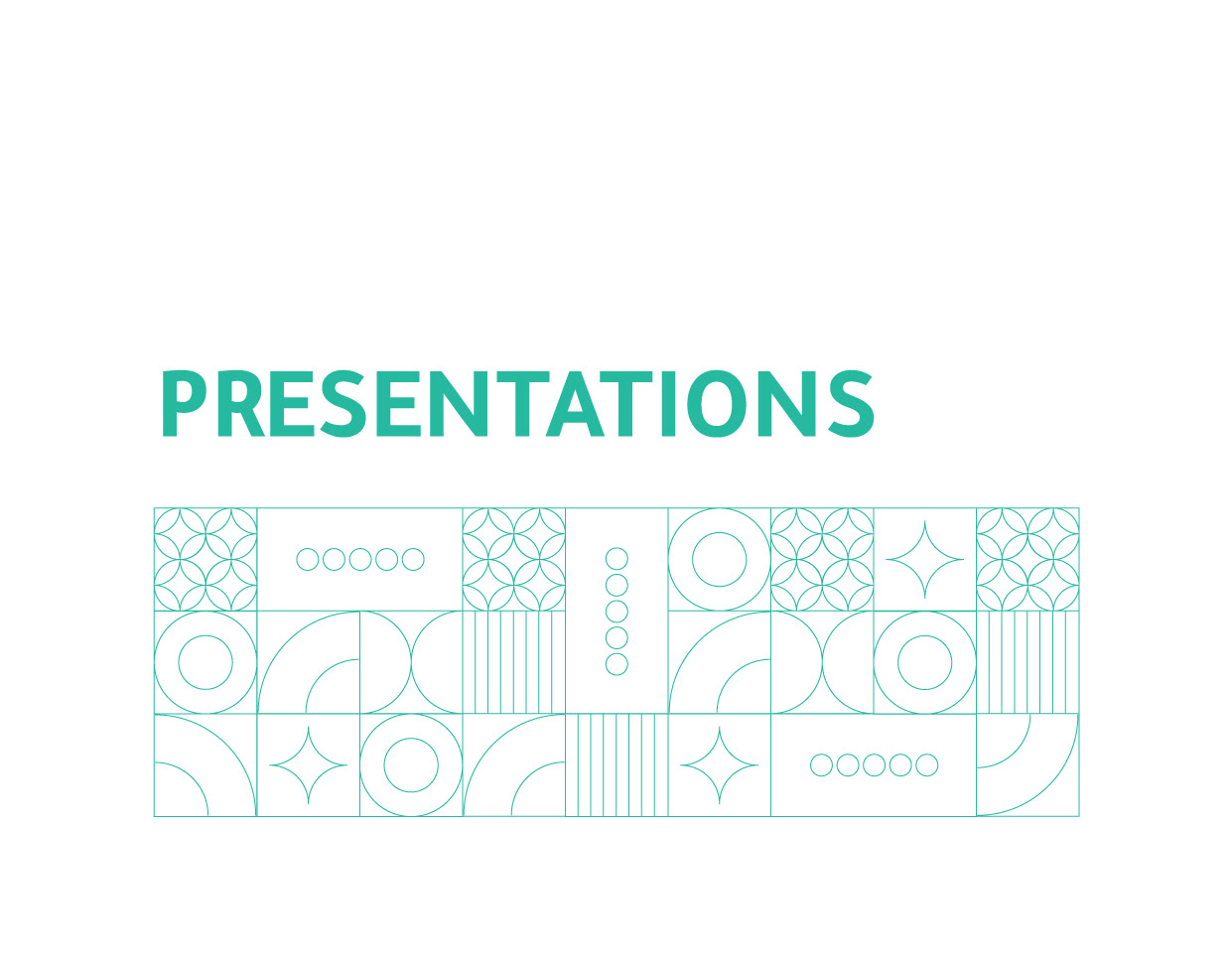 PRESENTATIONS